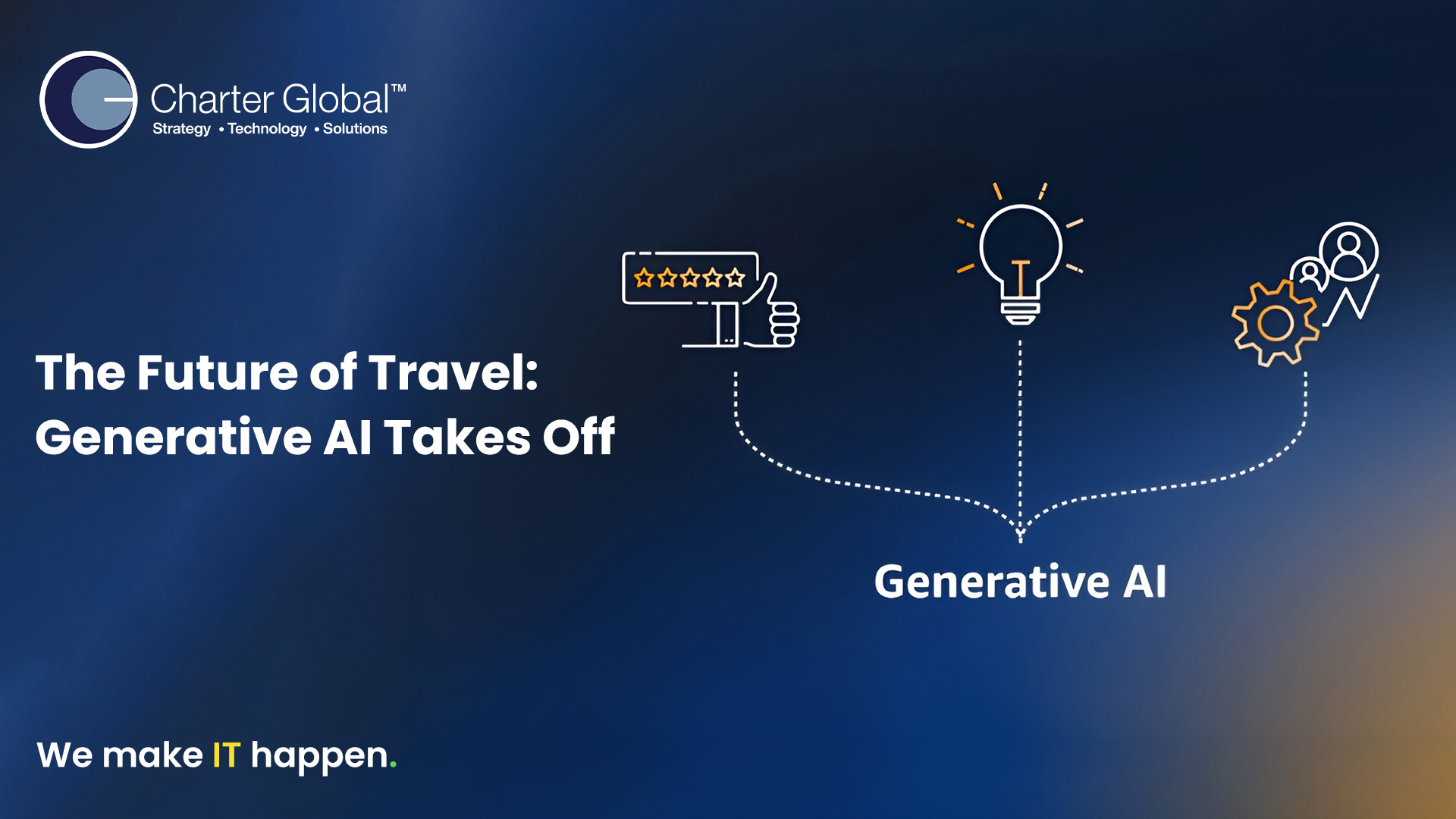 Charter Global™
Strategy • Technology • Solutions

The Future of Travel:
Generative AI Takes Off

Generative AI

We make IT happen.